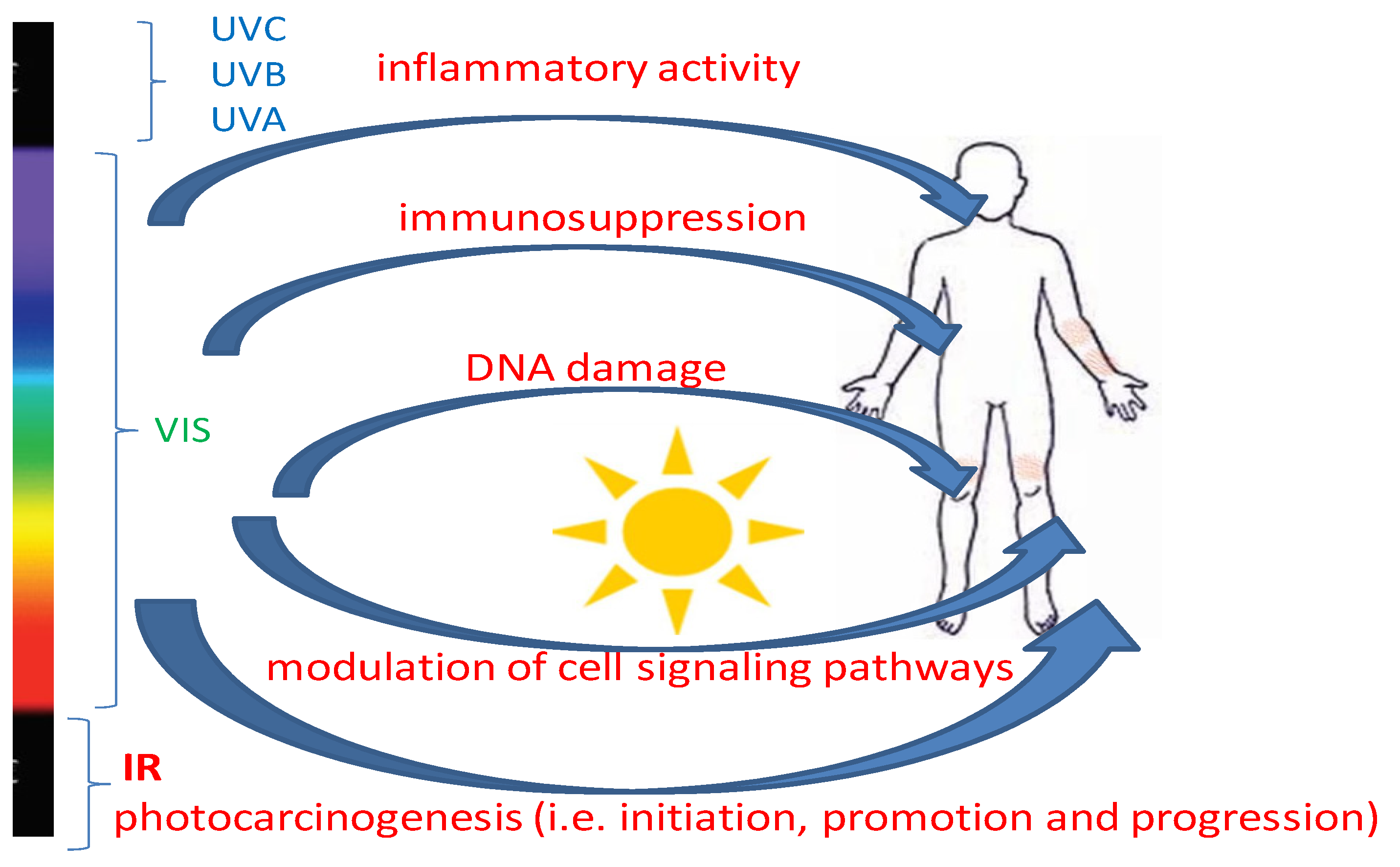 UVC
UVB
UVA

inflammatory activity

immunosuppression

DNA damage

VIS

modulation of cell signaling pathways

IR

photocarcinogenesis (i.e. initiation, promotion and progression)